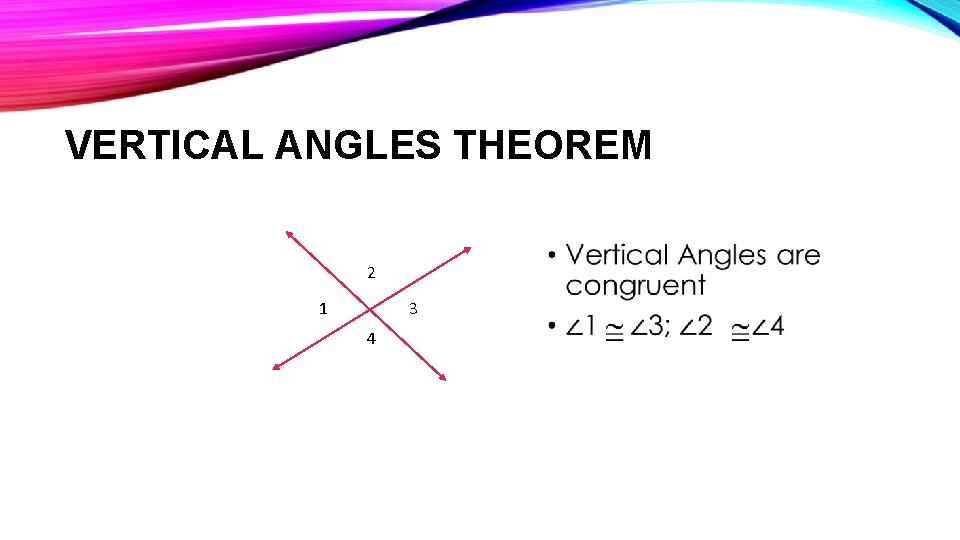 VERTICAL ANGLES THEOREM

2

1

3

4

• Vertical Angles are congruent

• $\angle 1 \cong \angle 3$; $\angle 2 \cong \angle 4$